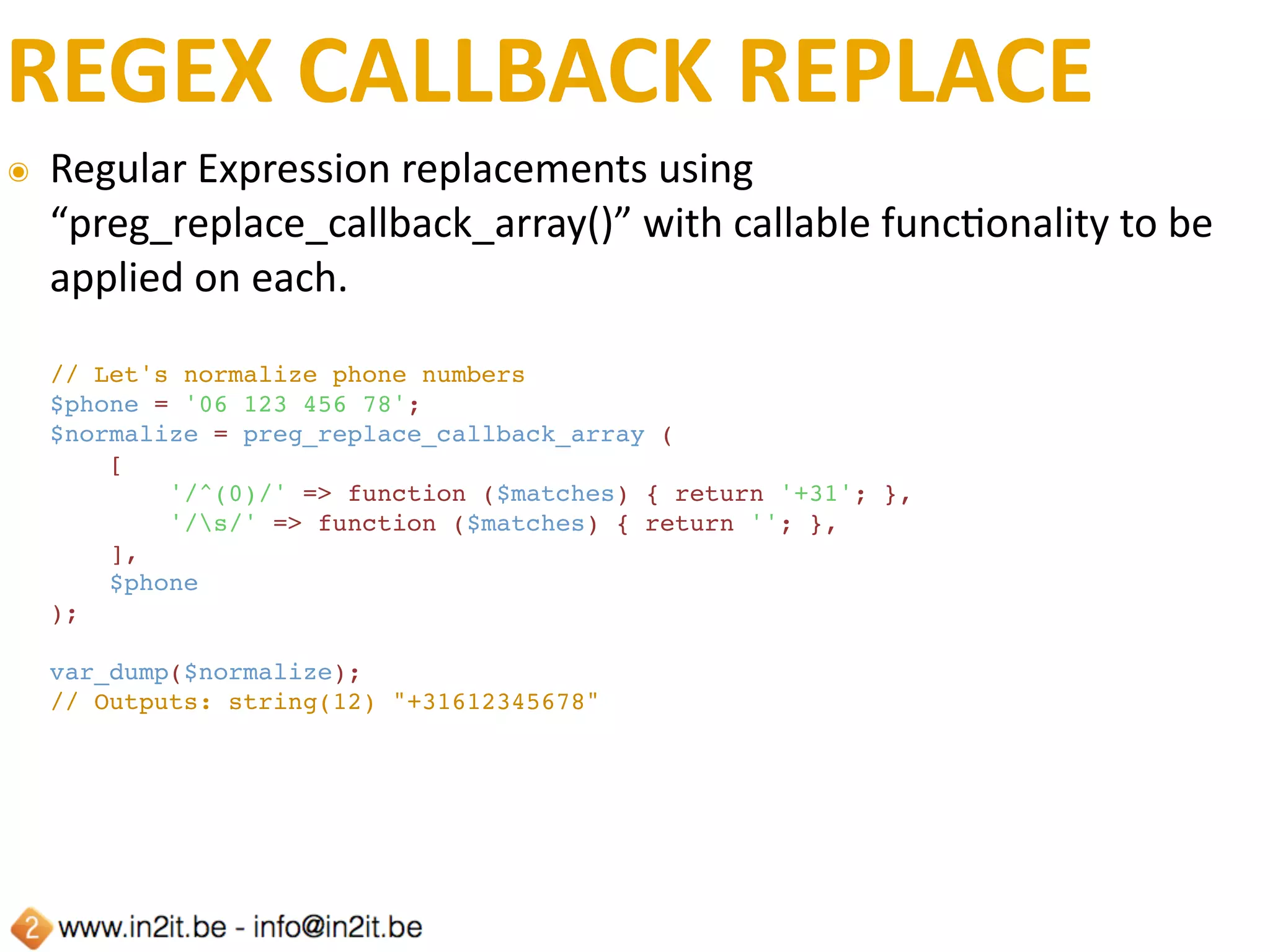 REGEX CALLBACK REPLACE

Regular Expression replacements using “preg_replace_callback_array()” with callable functionality to be applied on each.

// Let's normalize phone numbers
$phone = '06 123 456 78';
$normalize = preg_replace_callback_array (
    [
        '/^(0)/' => function ($matches) { return '+31'; },
        '/\s/' => function ($matches) { return ''; },
    ],
    $phone
);

var_dump($normalize);
// Outputs: string(12) "+31612345678"

2 www.in2it.be - info@in2it.be